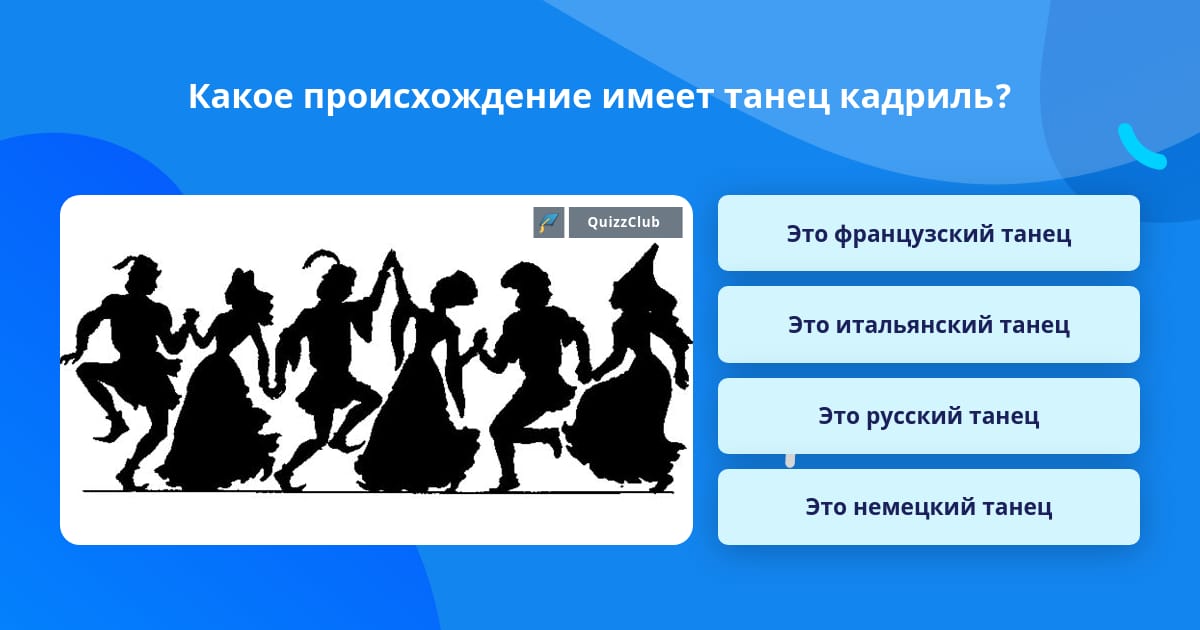 Какое происхождение имеет танец кадриль?

QuizzClub

Это французский танец

Это итальянский танец

Это русский танец

Это немецкий танец